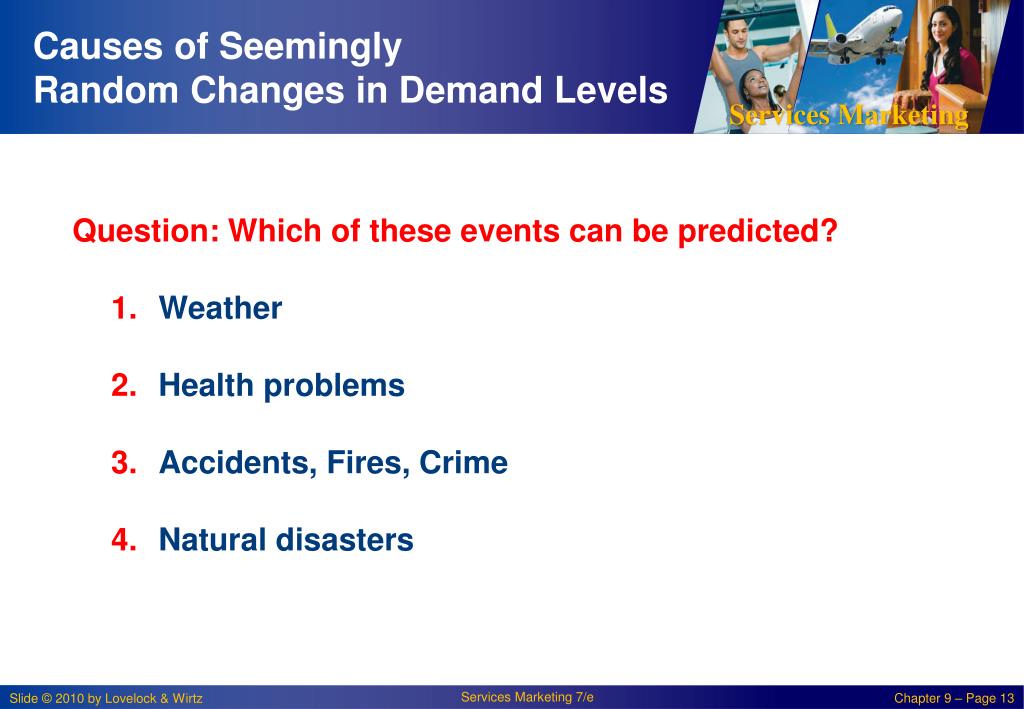 Causes of Seemingly
Random Changes in Demand Levels

Services Marketing

Question: Which of these events can be predicted?

1. Weather

2. Health problems

3. Accidents, Fires, Crime

4. Natural disasters

Slide © 2010 by Lovelock & Wirtz

Services Marketing 7/e

Chapter 9 – Page 13